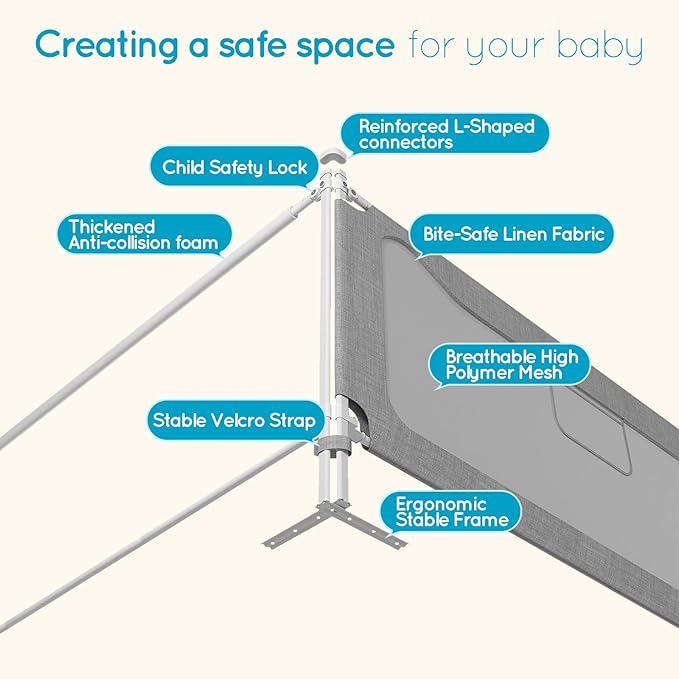 Creating a safe space for your baby

Reinforced L-Shaped connectors

Child Safety Lock

Thickened Anti-collision foam

Bite-Safe Linen Fabric

Breathable High Polymer Mesh

Stable Velcro Strap

Ergonomic Stable Frame